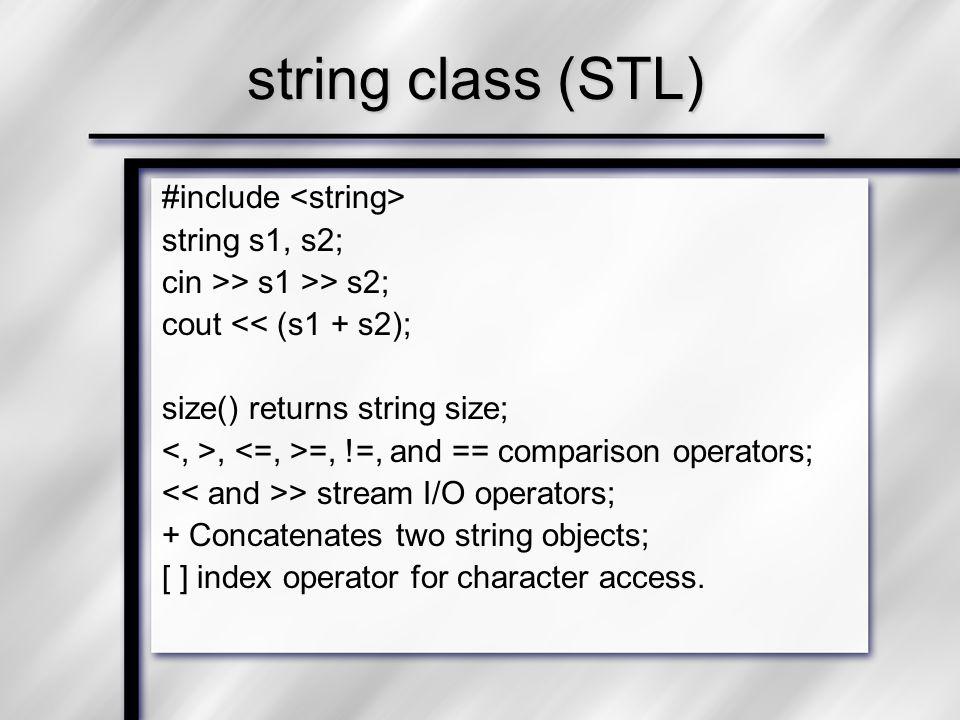 string class (STL)

#include <string>
string s1, s2;
cin >> s1 >> s2;
cout << (s1 + s2);

size() returns string size;
<, >, <=, >=, !=, and == comparison operators;
<< and >> stream I/O operators;
+ Concatenates two string objects;
[ ] index operator for character access.